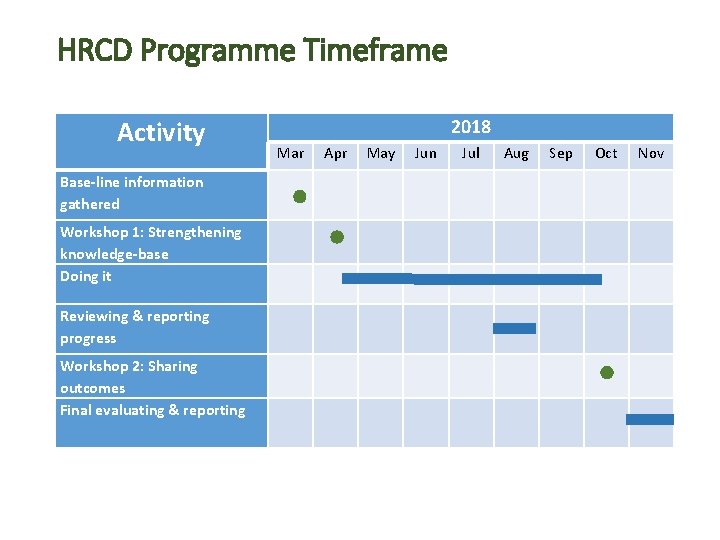 HRCD Programme Timeframe

| Activity | 2018 | | | | | | | | |
|---|---|---|---|---|---|---|---|---|---|
| | Mar | Apr | May | Jun | Jul | Aug | Sep | Oct | Nov |
| Base-line information gathered | | | | | | | | | |
| Workshop 1: Strengthening knowledge-base | | | | | | | | | |
| Doing it | | | | | | | | | |
| Reviewing & reporting progress | | | | | | | | | |
| Workshop 2: Sharing outcomes | | | | | | | | | |
| Final evaluating & reporting | | | | | | | | | |